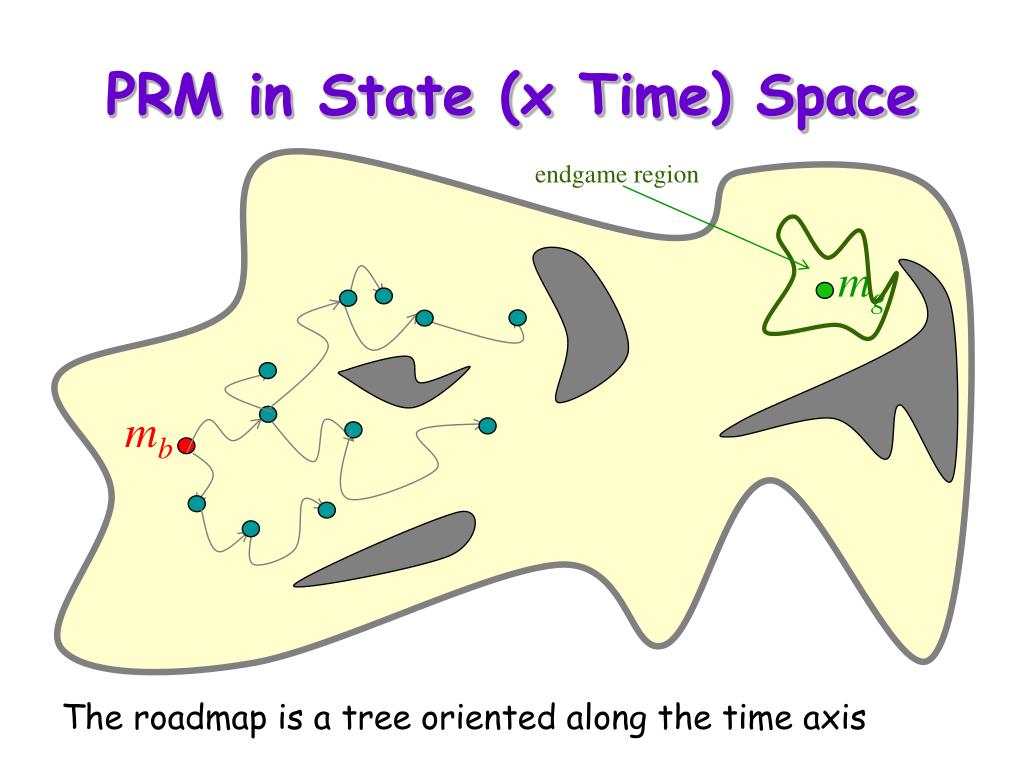 PRM in State (x Time) Space

endgame region

$m_g$

$m_b$

The roadmap is a tree oriented along the time axis